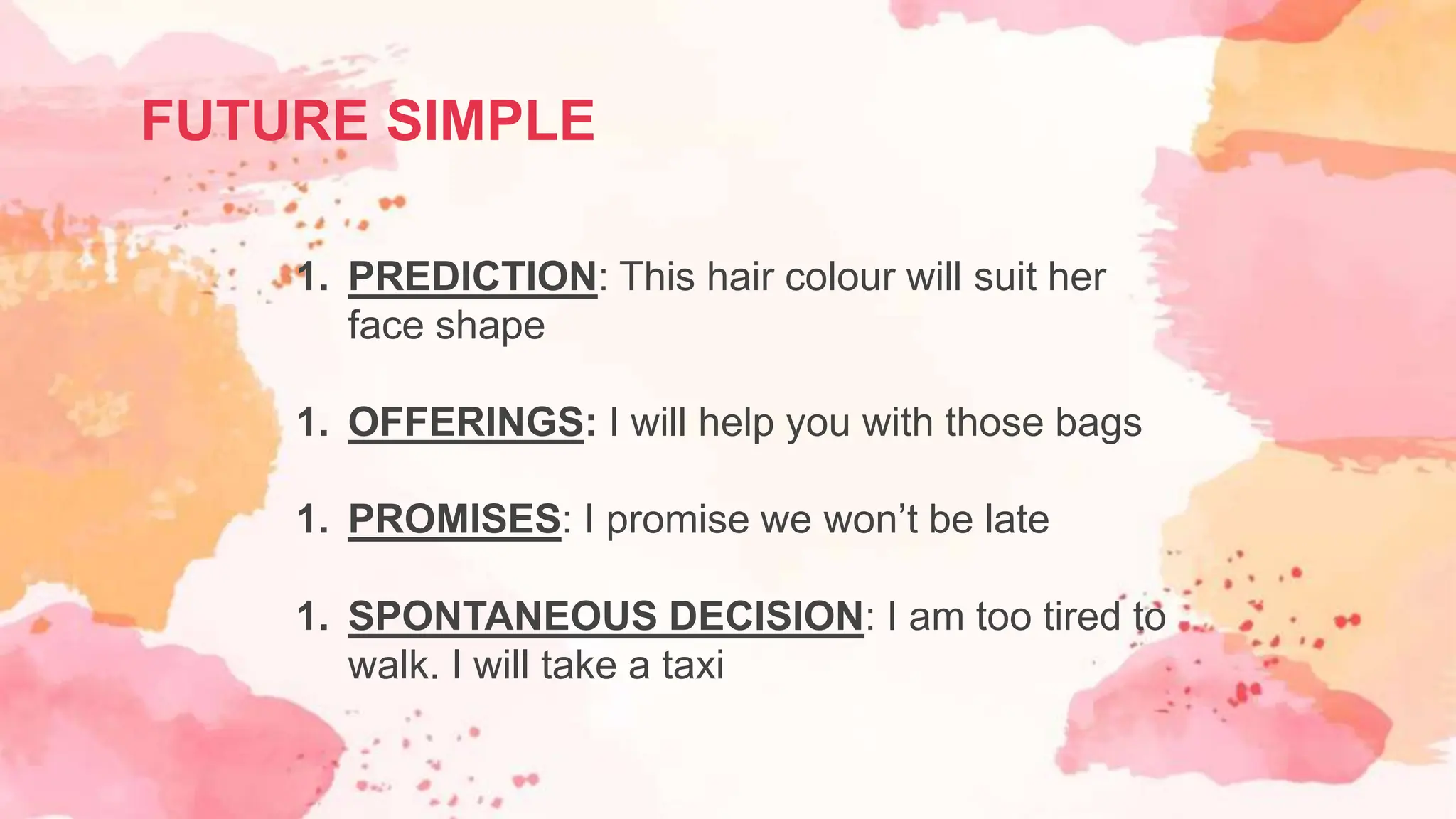 FUTURE SIMPLE

1. PREDICTION: This hair colour will suit her face shape

1. OFFERINGS: I will help you with those bags

1. PROMISES: I promise we won't be late

1. SPONTANEOUS DECISION: I am too tired to walk. I will take a taxi